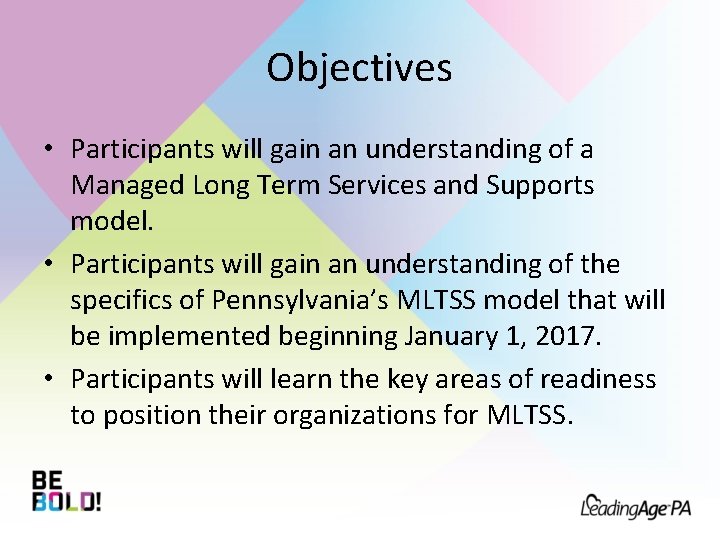 Objectives

• Participants will gain an understanding of a Managed Long Term Services and Supports model.
• Participants will gain an understanding of the specifics of Pennsylvania's MLTSS model that will be implemented beginning January 1, 2017.
• Participants will learn the key areas of readiness to position their organizations for MLTSS.

BE BOLD!

LeadingAge PA